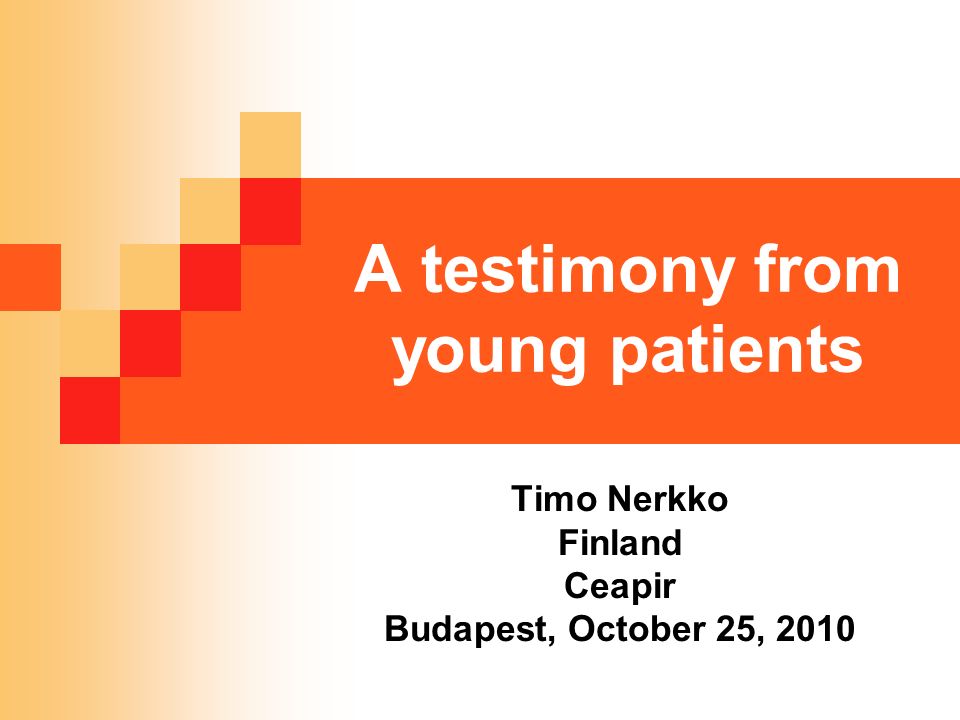 A testimony from young patients

Timo Nerkko
Finland
Ceapir
Budapest, October 25, 2010